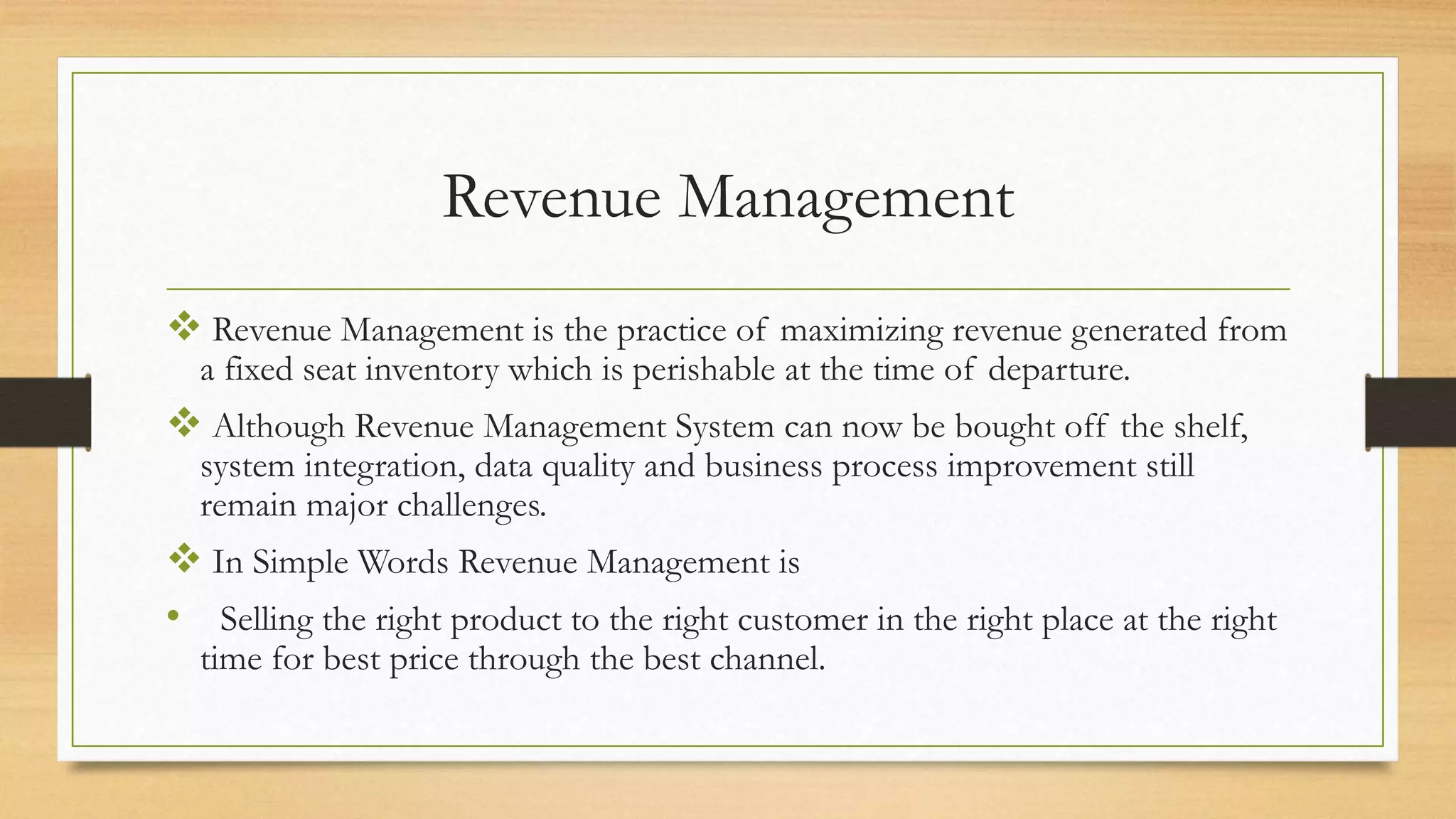 Revenue Management

❖ Revenue Management is the practice of maximizing revenue generated from a fixed seat inventory which is perishable at the time of departure.

❖ Although Revenue Management System can now be bought off the shelf, system integration, data quality and business process improvement still remain major challenges.

❖ In Simple Words Revenue Management is

• Selling the right product to the right customer in the right place at the right time for best price through the best channel.